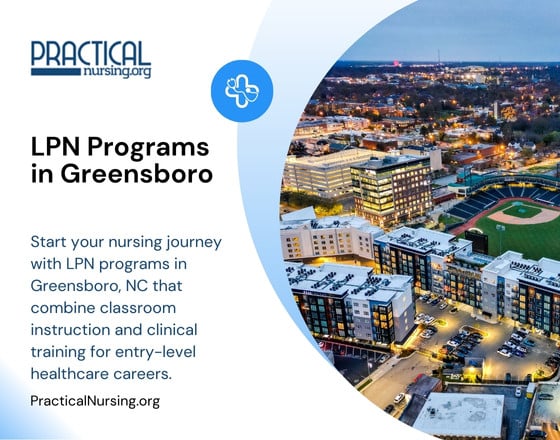 PRACTICAL
nursing.org

LPN Programs in Greensboro

Start your nursing journey with LPN programs in Greensboro, NC that combine classroom instruction and clinical training for entry-level healthcare careers.

PracticalNursing.org